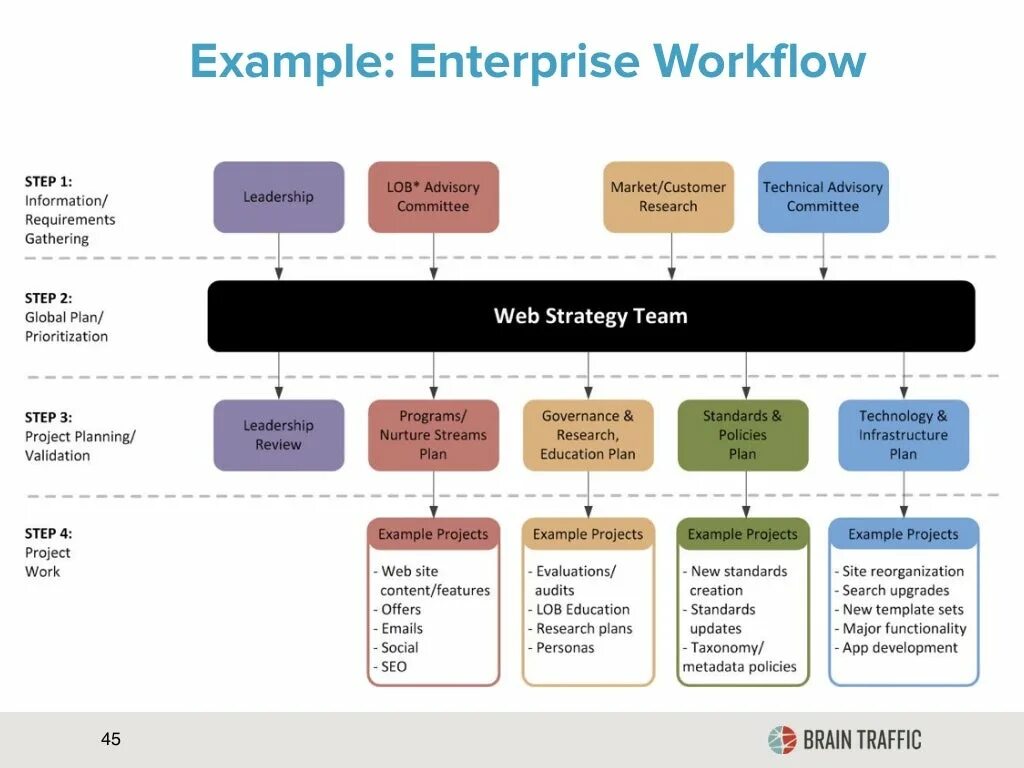 Example: Enterprise Workflow

STEP 1: Information/ Requirements Gathering

Leadership

LOB* Advisory Committee

Market/Customer Research

Technical Advisory Committee

STEP 2: Global Plan/ Prioritization

Web Strategy Team

STEP 3: Project Planning/ Validation

Leadership Review

Programs/ Nurture Streams Plan

Governance & Research, Education Plan

Standards & Policies Plan

Technology & Infrastructure Plan

STEP 4: Project Work

Example Projects
- Web site content/features
- Offers
- Emails
- Social
- SEO

Example Projects
- Evaluations/ audits
- LOB Education
- Research plans
- Personas

Example Projects
- New standards creation
- Standards updates
- Taxonomy/ metadata policies

Example Projects
- Site reorganization
- Search upgrades
- New template sets
- Major functionality
- App development

45

BRAIN TRAFFIC